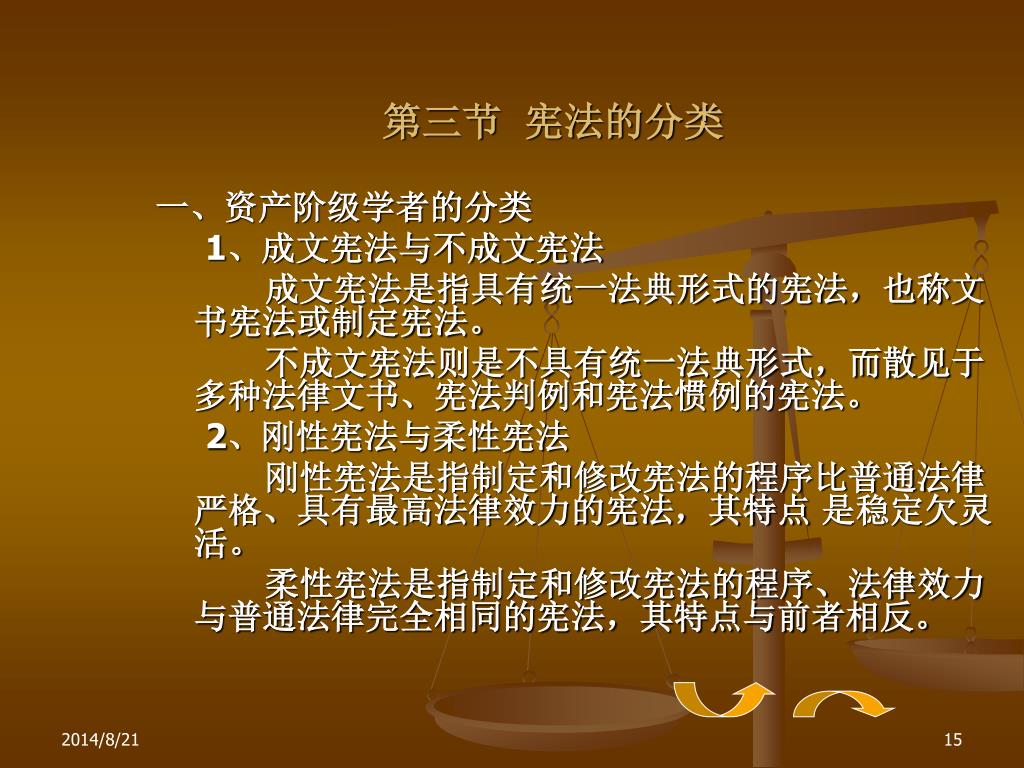 第三节 宪法的分类

一、资产阶级学者的分类

1、成文宪法与不成文宪法

成文宪法是指具有统一法典形式的宪法，也称文书宪法或制定宪法。

不成文宪法则是不具有统一法典形式，而散见于多种法律文书、宪法判例和宪法惯例的宪法。

2、刚性宪法与柔性宪法

刚性宪法是指制定和修改宪法的程序比普通法律严格、具有最高法律效力的宪法，其特点 是稳定欠灵活。

柔性宪法是指制定和修改宪法的程序、法律效力与普通法律完全相同的宪法，其特点与前者相反。

2014/8/21

15